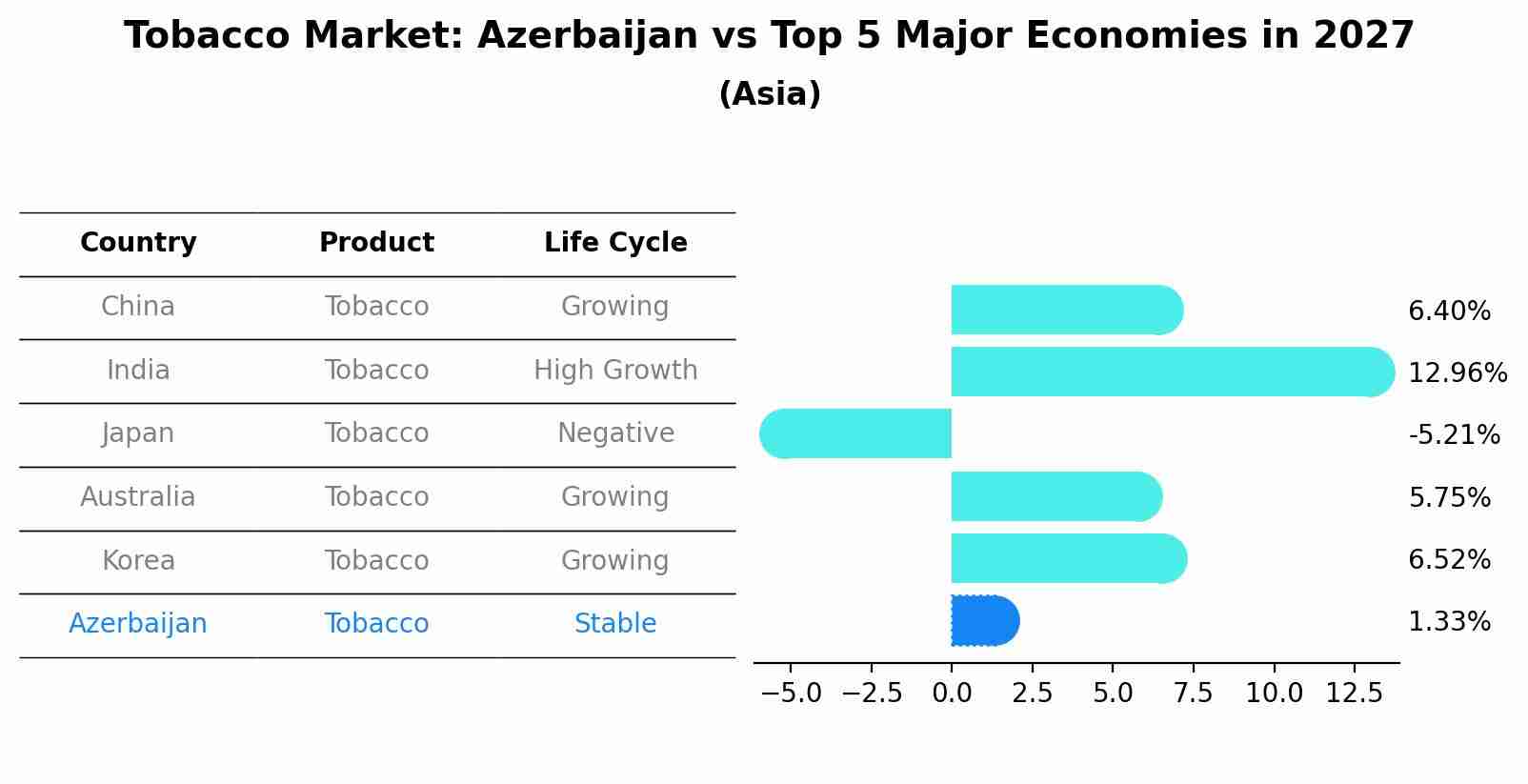 Tobacco Market: Azerbaijan vs Top 5 Major Economies in 2027
(Asia)

| Country | Product | Life Cycle |
|---|---|---|
| China | Tobacco | Growing |
| India | Tobacco | High Growth |
| Japan | Tobacco | Negative |
| Australia | Tobacco | Growing |
| Korea | Tobacco | Growing |
| Azerbaijan | Tobacco | Stable |

6.40%
12.96%
-5.21%
5.75%
6.52%
1.33%

−5.0 −2.5 0.0 2.5 5.0 7.5 10.0 12.5